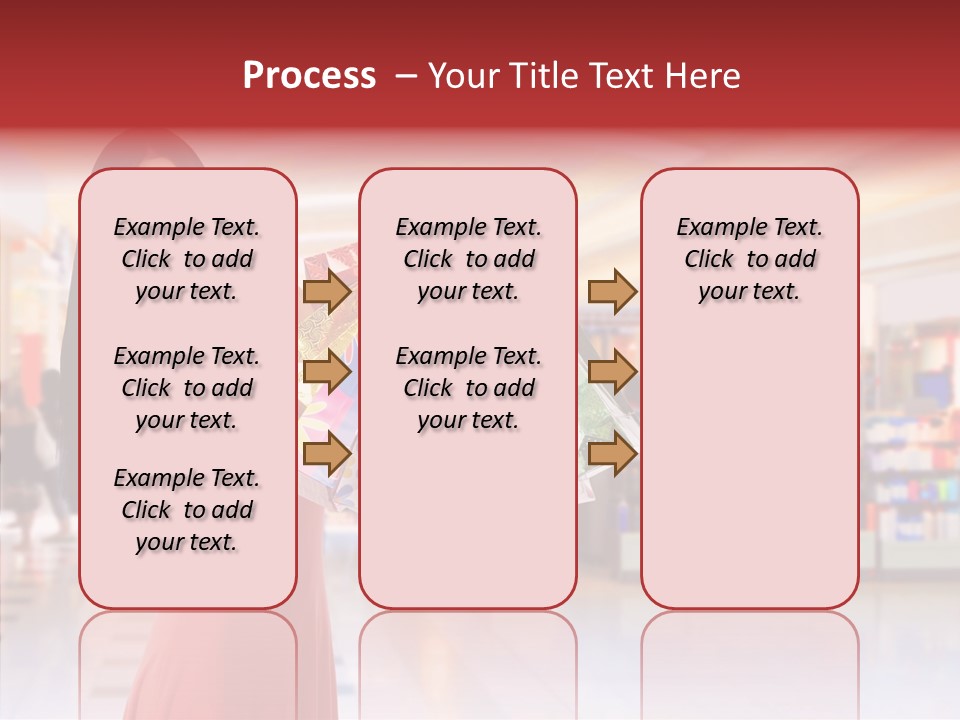 Process – Your Title Text Here

Example Text. Click to add your text.

Example Text. Click to add your text.

Example Text. Click to add your text.

Example Text. Click to add your text.

Example Text. Click to add your text.

Example Text. Click to add your text.